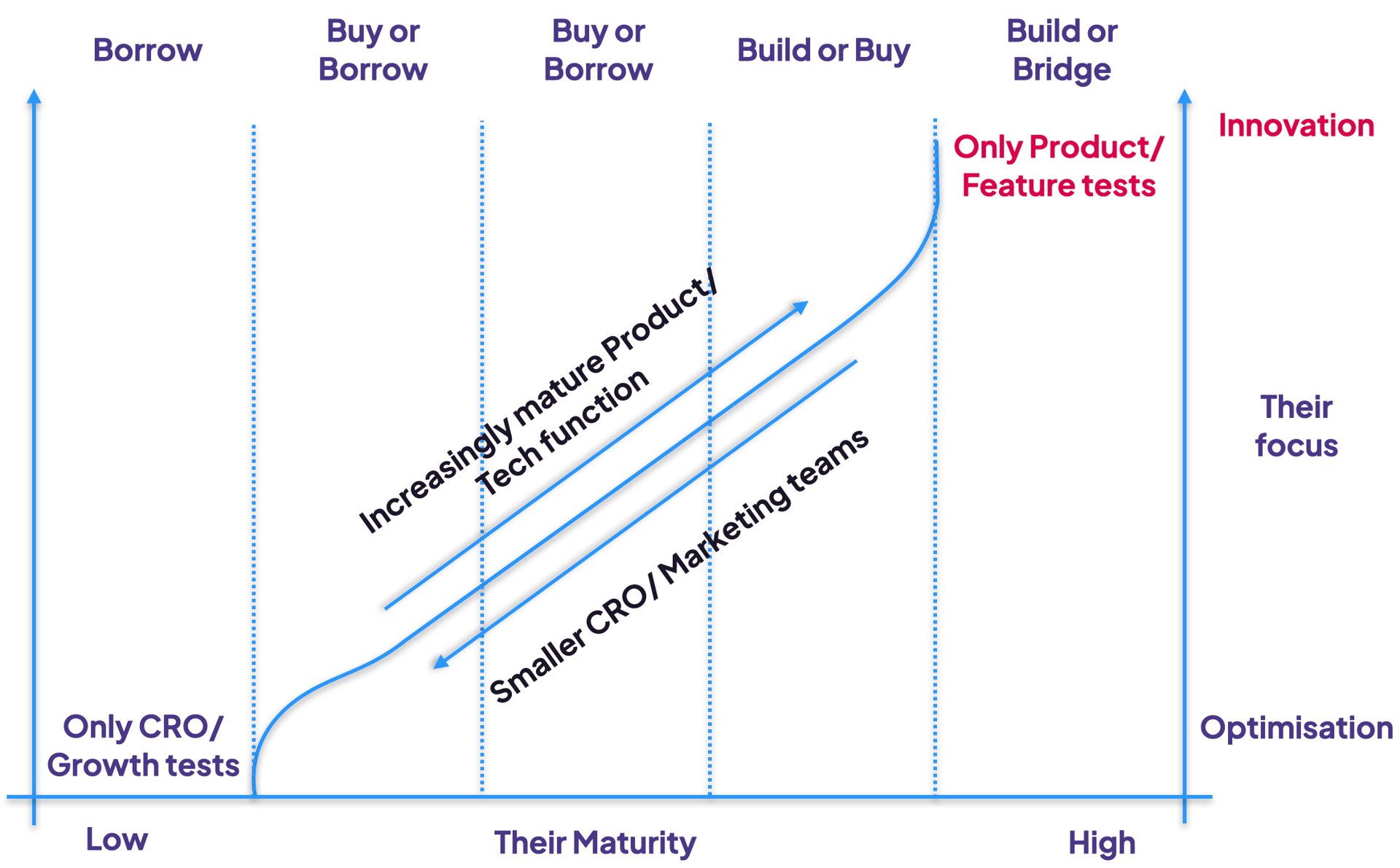 Borrow

Buy or Borrow

Buy or Borrow

Build or Buy

Build or Bridge

Innovation

Only Product/ Feature tests

Increasingly mature Product/ Tech function

Smaller CRO/ Marketing teams

Their focus

Only CRO/ Growth tests

Optimisation

Low

Their Maturity

High